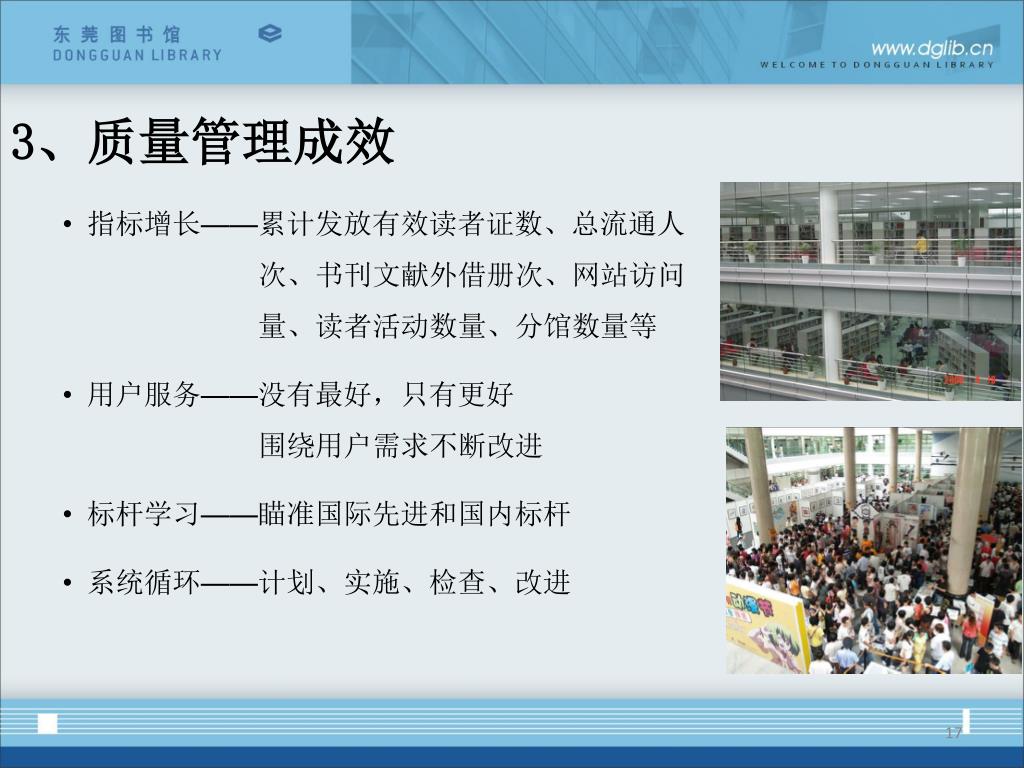 东莞图书馆
DONGGUAN LIBRARY

www.dglib.cn
WELCOME TO DONGGUAN LIBRARY

3、质量管理成效

• 指标增长——累计发放有效读者证数、总流通人次、书刊文献外借册次、网站访问量、读者活动数量、分馆数量等

• 用户服务——没有最好，只有更好
围绕用户需求不断改进

• 标杆学习——瞄准国际先进和国内标杆

• 系统循环——计划、实施、检查、改进

17